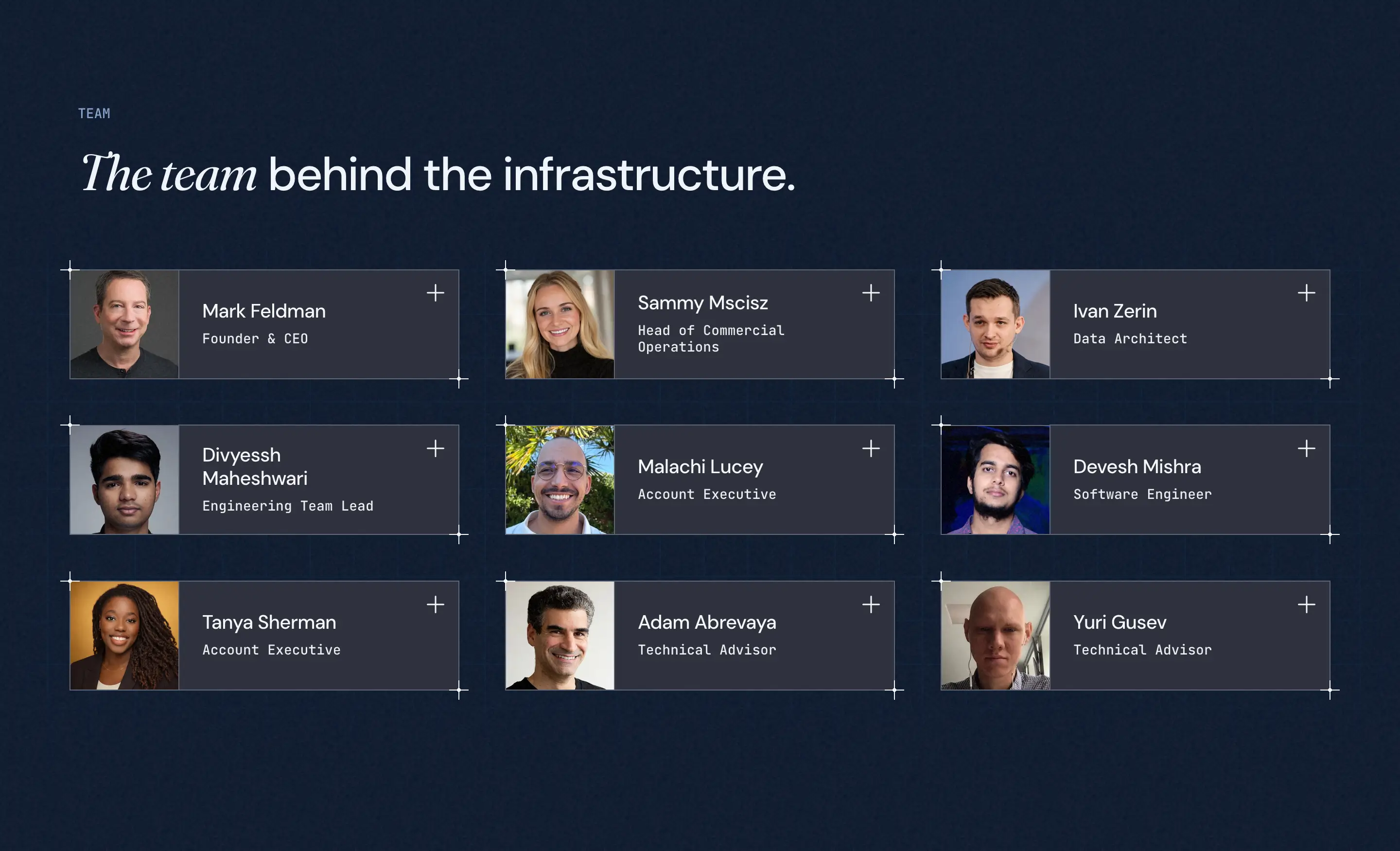 TEAM

The team behind the infrastructure.

Mark Feldman
Founder & CEO

Sammy Mscisz
Head of Commercial Operations

Ivan Zerin
Data Architect

Divyessh Maheshwari
Engineering Team Lead

Malachi Lucey
Account Executive

Devesh Mishra
Software Engineer

Tanya Sherman
Account Executive

Adam Abrevaya
Technical Advisor

Yuri Gusev
Technical Advisor